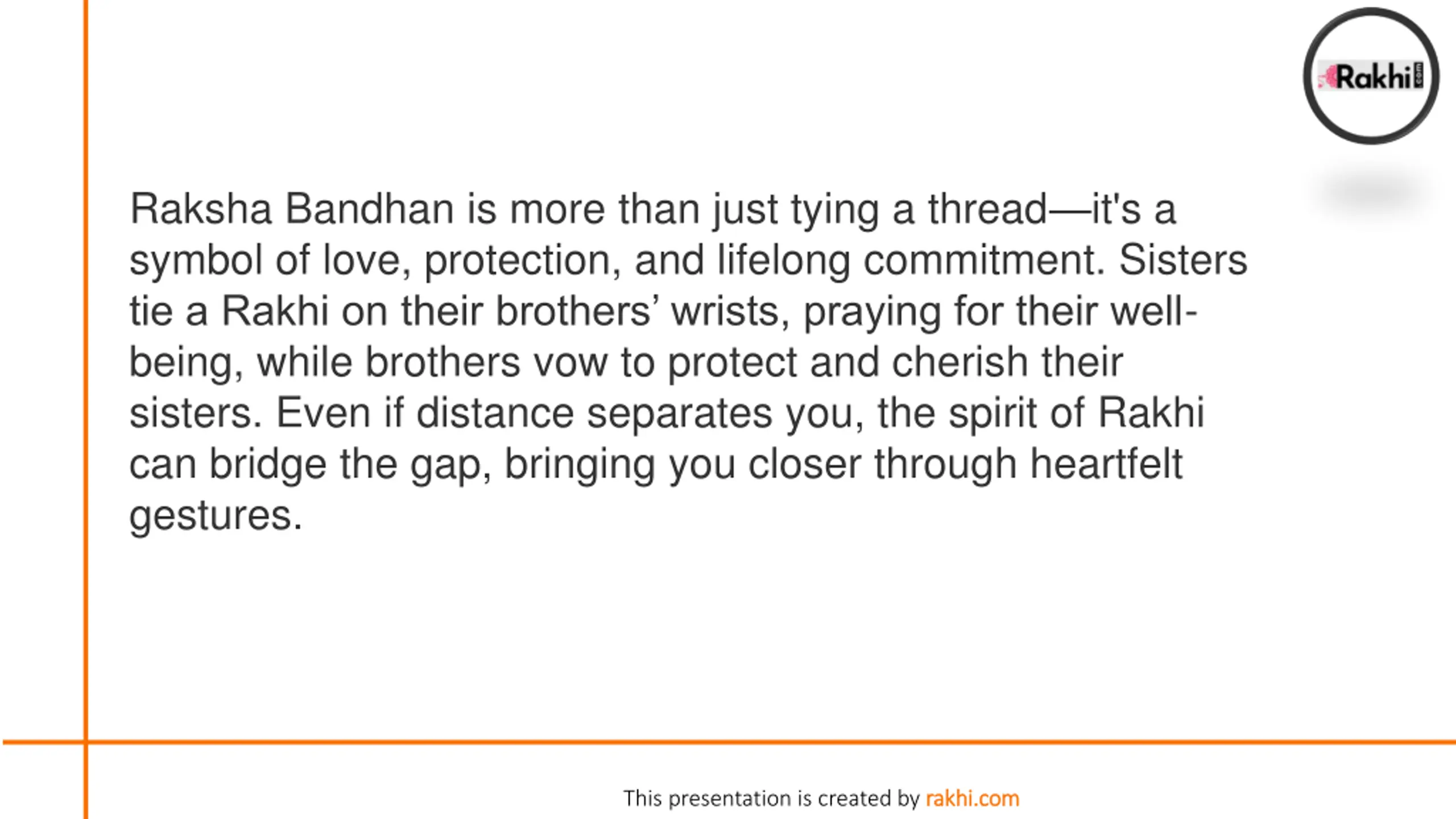 Rakhi.com

Raksha Bandhan is more than just tying a thread—it's a symbol of love, protection, and lifelong commitment. Sisters tie a Rakhi on their brothers' wrists, praying for their well-being, while brothers vow to protect and cherish their sisters. Even if distance separates you, the spirit of Rakhi can bridge the gap, bringing you closer through heartfelt gestures.

This presentation is created by rakhi.com